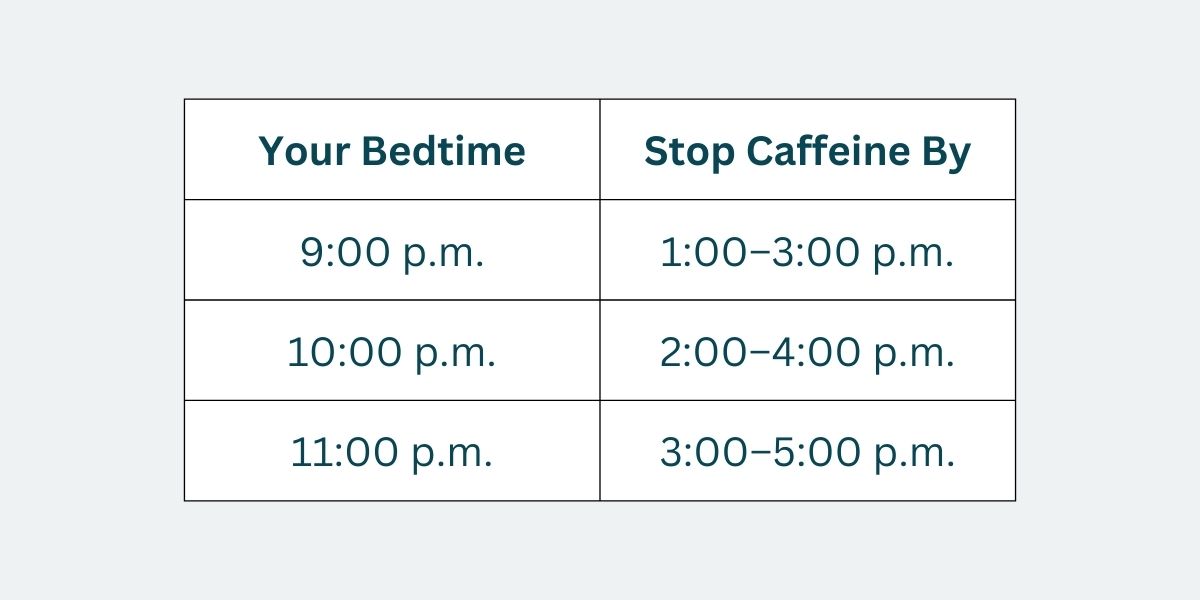 | Your Bedtime | Stop Caffeine By |
|---|---|
| 9:00 p.m. | 1:00–3:00 p.m. |
| 10:00 p.m. | 2:00–4:00 p.m. |
| 11:00 p.m. | 3:00–5:00 p.m. |